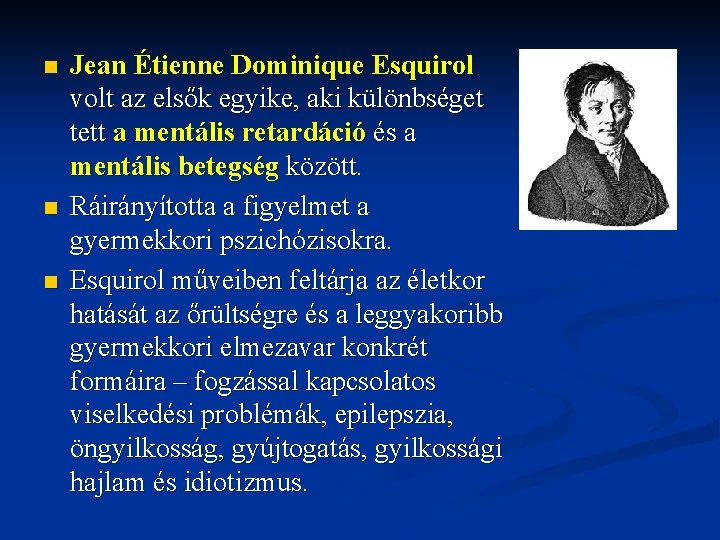 Jean Étienne Dominique Esquirol volt az elsők egyike, aki különbséget tett a mentális retardáció és a mentális betegség között.

Ráirányította a figyelmet a gyermekkori pszichózisokra.

Esquirol műveiben feltárja az életkor hatását az őrültségre és a leggyakoribb gyermekkori elmezavar konkrét formáira – fogzással kapcsolatos viselkedési problémák, epilepszia, öngyilkosság, gyújtogatás, gyilkossági hajlam és idiotizmus.